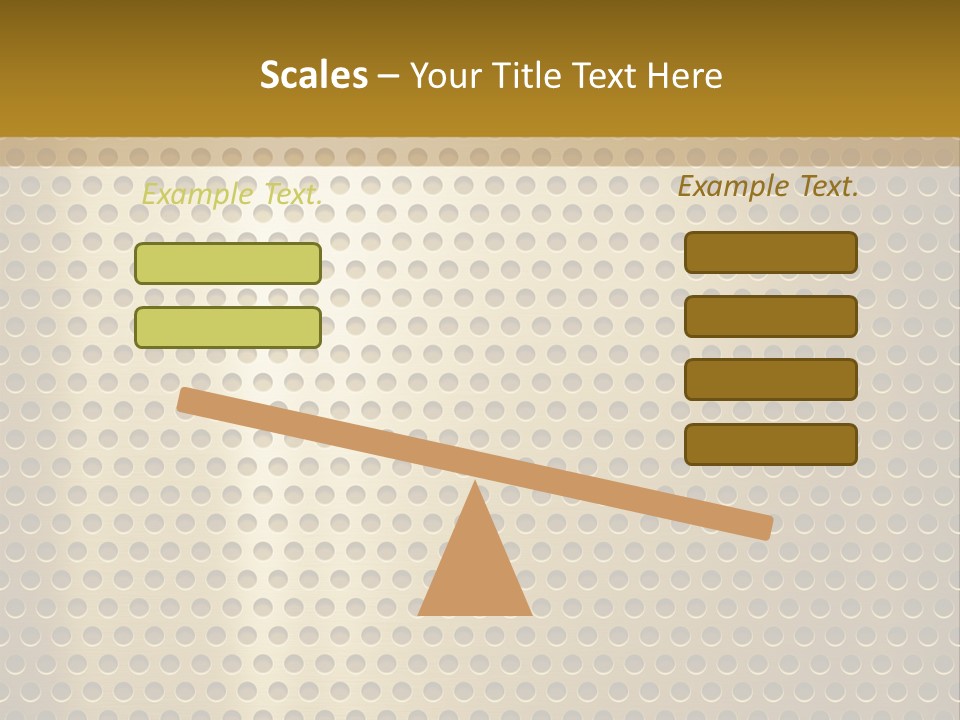 Scales – Your Title Text Here

Example Text.

Example Text.